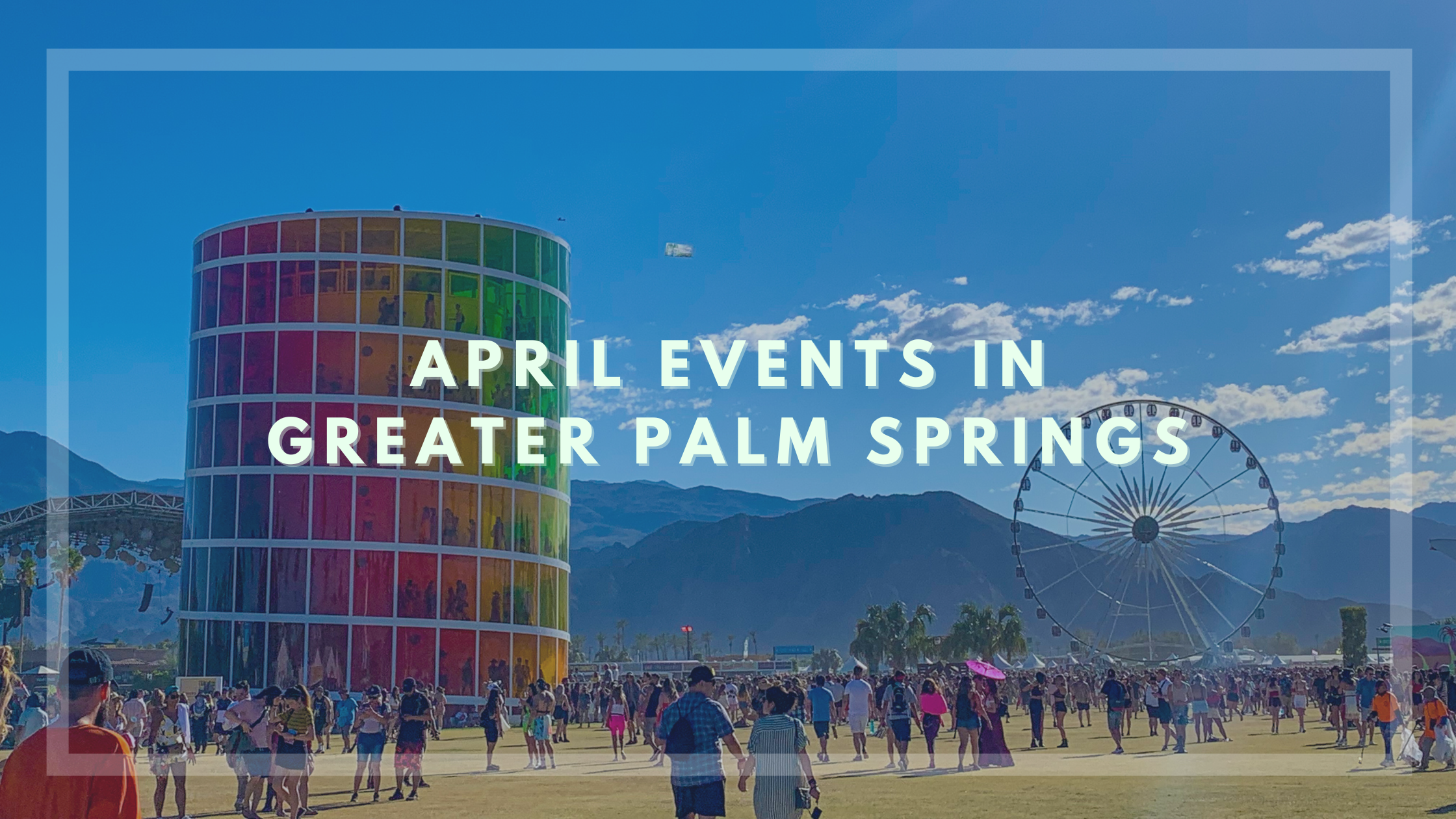 APRIL EVENTS IN
GREATER PALM SPRINGS